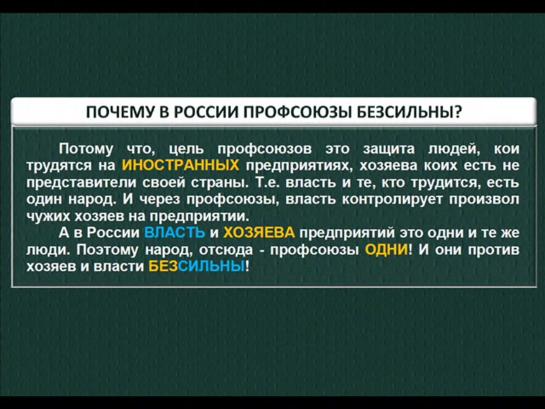 ПОЧЕМУ В РОССИИ ПРОФСОЮЗЫ БЕЗСИЛЬНЫ?

Потому что, цель профсоюзов это защита людей, кои трудятся на ИНОСТРАННЫХ предприятиях, хозяева коих есть не представители своей страны. Т.е. власть и те, кто трудится, есть один народ. И через профсоюзы, власть контролирует произвол чужих хозяев на предприятии.

А в России ВЛАСТЬ и ХОЗЯЕВА предприятий это одни и те же люди. Поэтому народ, отсюда - профсоюзы ОДНИ! И они против хозяев и власти БЕЗСИЛЬНЫ!